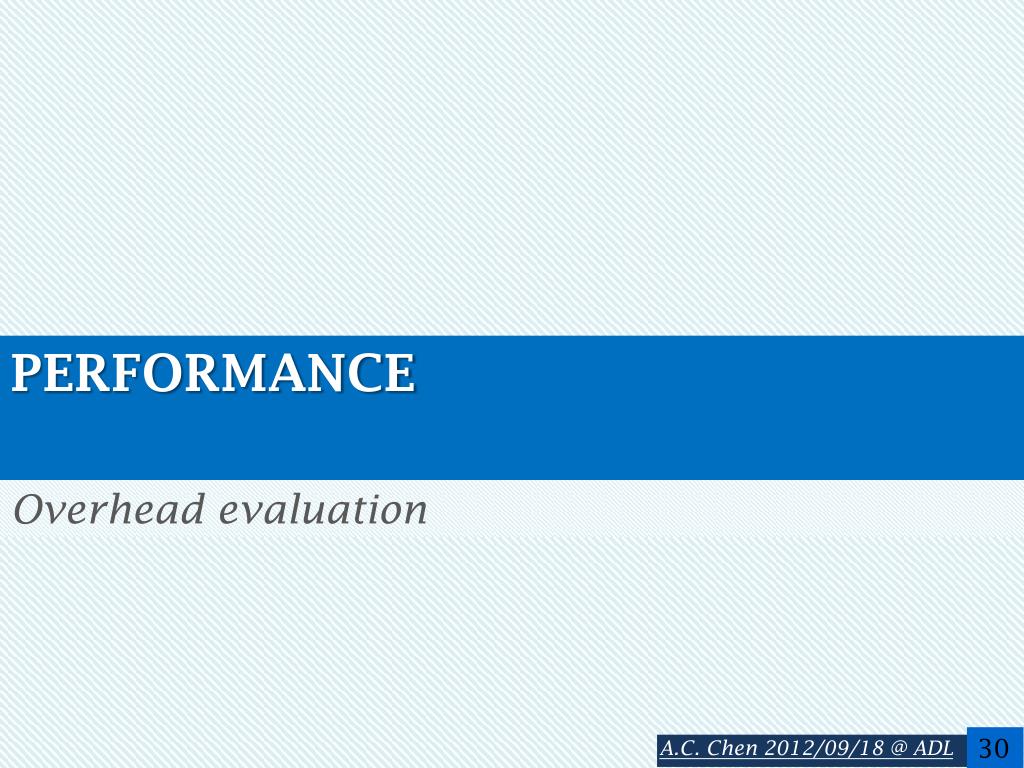 PERFORMANCE

Overhead evaluation

A.C. Chen 2012/09/18 @ ADL 30